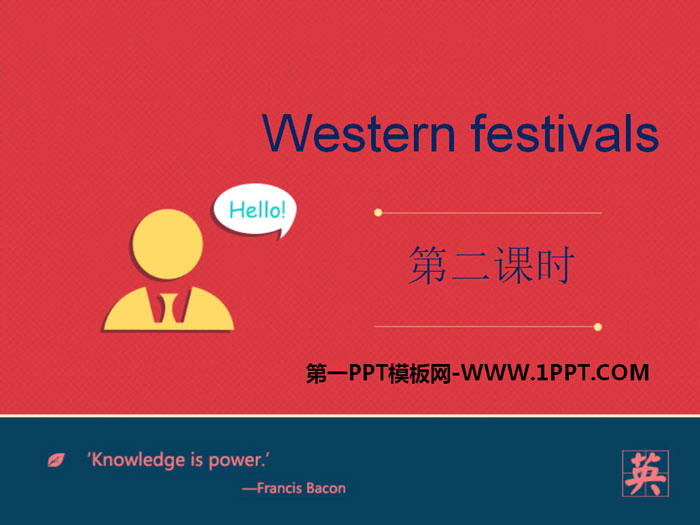 Western festivals

Hello!

第二课时

第一PPT模板网-WWW.1PPT.COM

'Knowledge is power.'
—Francis Bacon

英